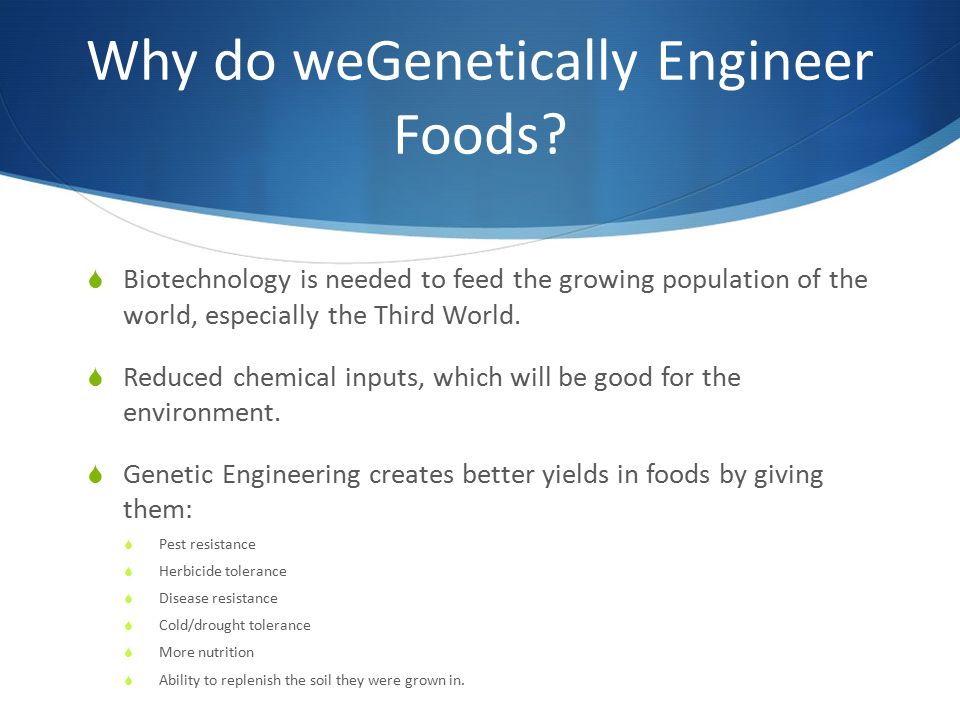 Why do weGenetically Engineer Foods?

Biotechnology is needed to feed the growing population of the world, especially the Third World.

Reduced chemical inputs, which will be good for the environment.

Genetic Engineering creates better yields in foods by giving them:

Pest resistance
Herbicide tolerance
Disease resistance
Cold/drought tolerance
More nutrition
Ability to replenish the soil they were grown in.